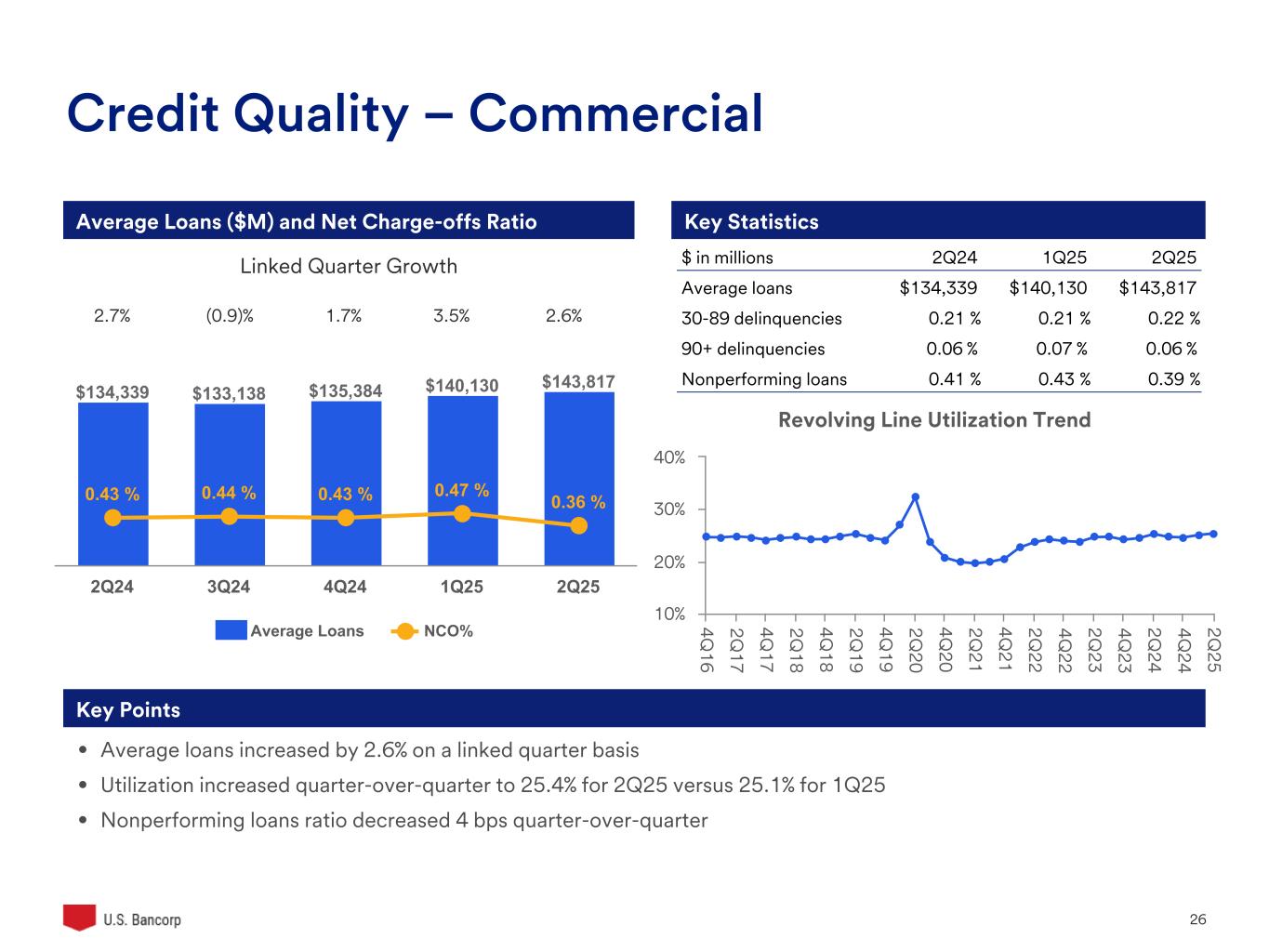 Credit Quality – Commercial

Average Loans ($M) and Net Charge-offs Ratio

Linked Quarter Growth

2.7% (0.9)% 1.7% 3.5% 2.6%

$134,339 $133,138 $135,384 $140,130 $143,817

0.43 % 0.44 % 0.43 % 0.47 % 0.36 %

2Q24 3Q24 4Q24 1Q25 2Q25

Average Loans NCO%

Key Statistics

| $ in millions | 2Q24 | 1Q25 | 2Q25 |
|---|---|---|---|
| Average loans | $134,339 | $140,130 | $143,817 |
| 30-89 delinquencies | 0.21 % | 0.21 % | 0.22 % |
| 90+ delinquencies | 0.06 % | 0.07 % | 0.06 % |
| Nonperforming loans | 0.41 % | 0.43 % | 0.39 % |

Revolving Line Utilization Trend

40%
30%
20%
10%

4Q16 2Q17 4Q17 2Q18 4Q18 2Q19 4Q19 2Q20 4Q20 2Q21 4Q21 2Q22 4Q22 2Q23 4Q23 2Q24 4Q24 2Q25

Key Points

• Average loans increased by 2.6% on a linked quarter basis
• Utilization increased quarter-over-quarter to 25.4% for 2Q25 versus 25.1% for 1Q25
• Nonperforming loans ratio decreased 4 bps quarter-over-quarter

U.S. Bancorp

26